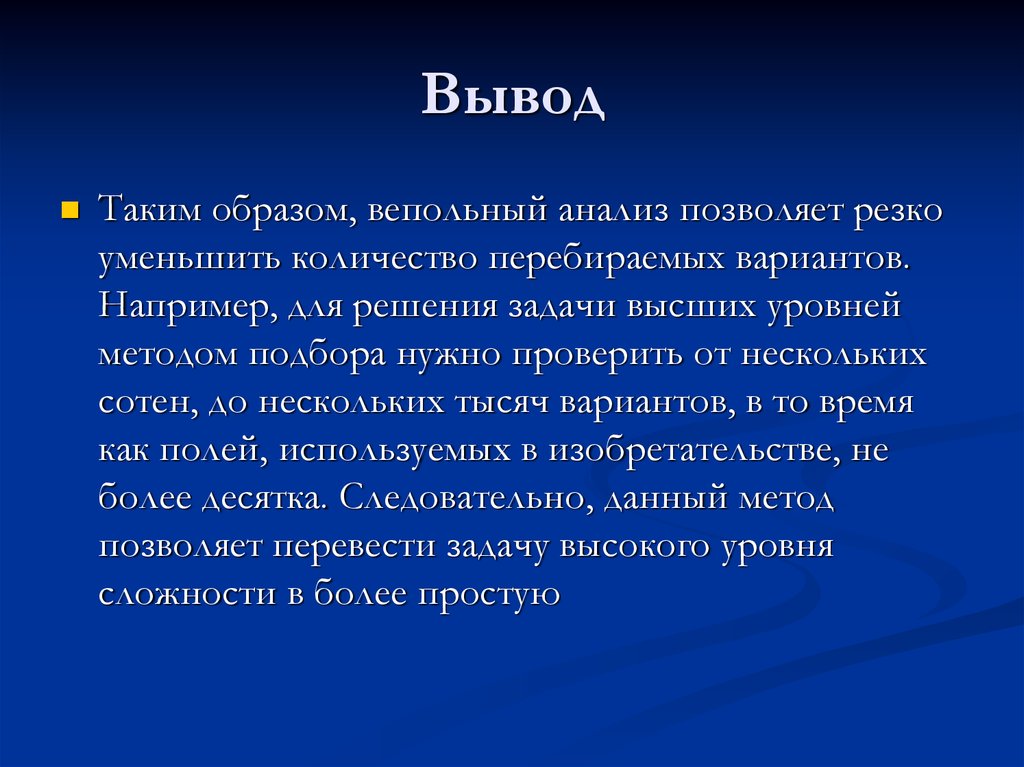 Вывод

Таким образом, вепольный анализ позволяет резко уменьшить количество перебираемых вариантов. Например, для решения задачи высших уровней методом подбора нужно проверить от нескольких сотен, до нескольких тысяч вариантов, в то время как полей, используемых в изобретательстве, не более десятка. Следовательно, данный метод позволяет перевести задачу высокого уровня сложности в более простую